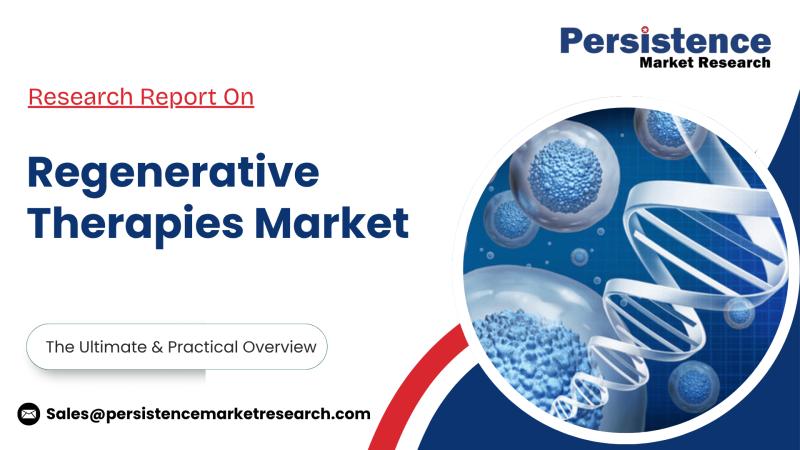 Persistence
Market Research

Research Report On

Regenerative Therapies Market

The Ultimate & Practical Overview

Sales@persistencemarketresearch.com